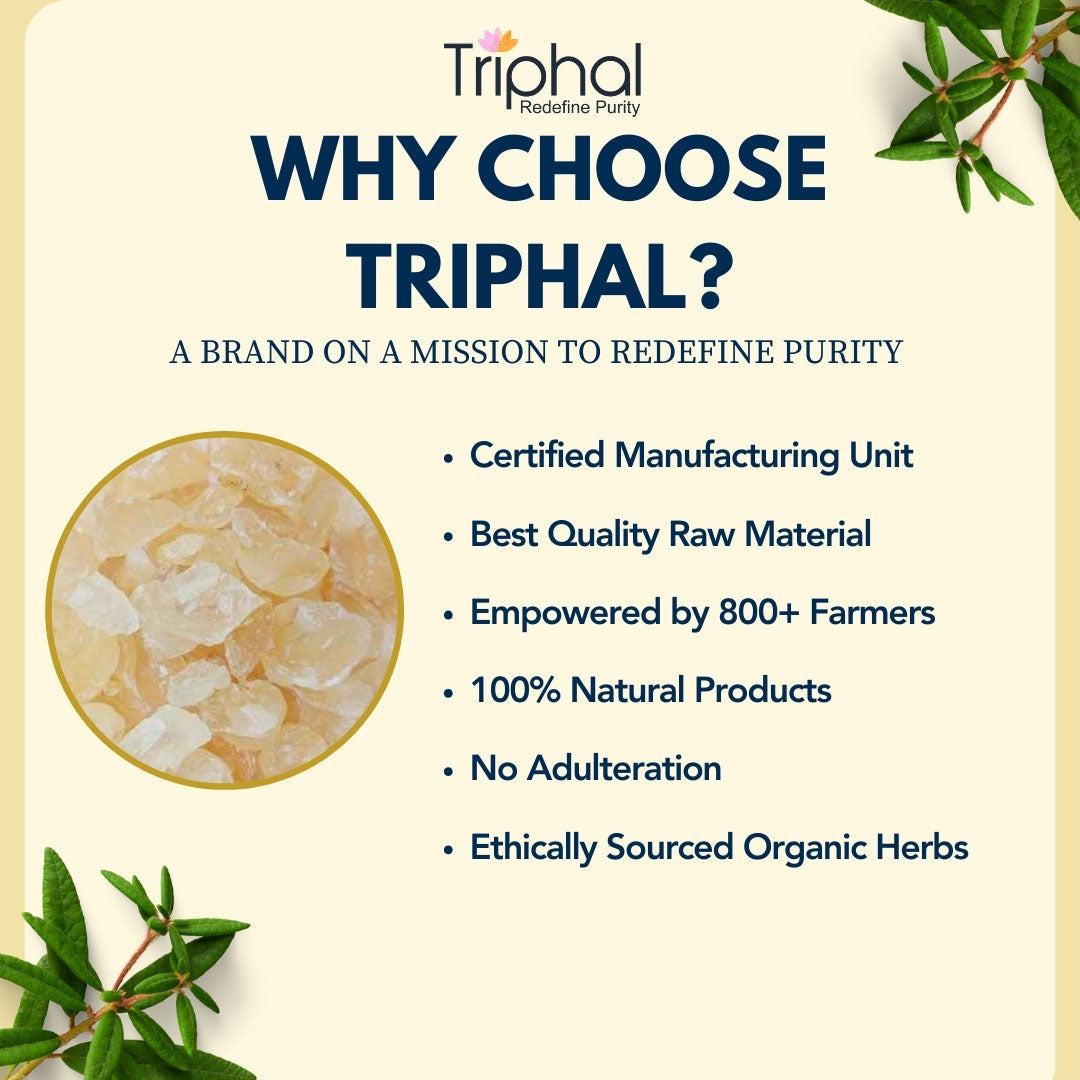 Triphal
Redefine Purity

WHY CHOOSE TRIPHAL?

A BRAND ON A MISSION TO REDEFINE PURITY

• Certified Manufacturing Unit
• Best Quality Raw Material
• Empowered by 800+ Farmers
• 100% Natural Products
• No Adulteration
• Ethically Sourced Organic Herbs